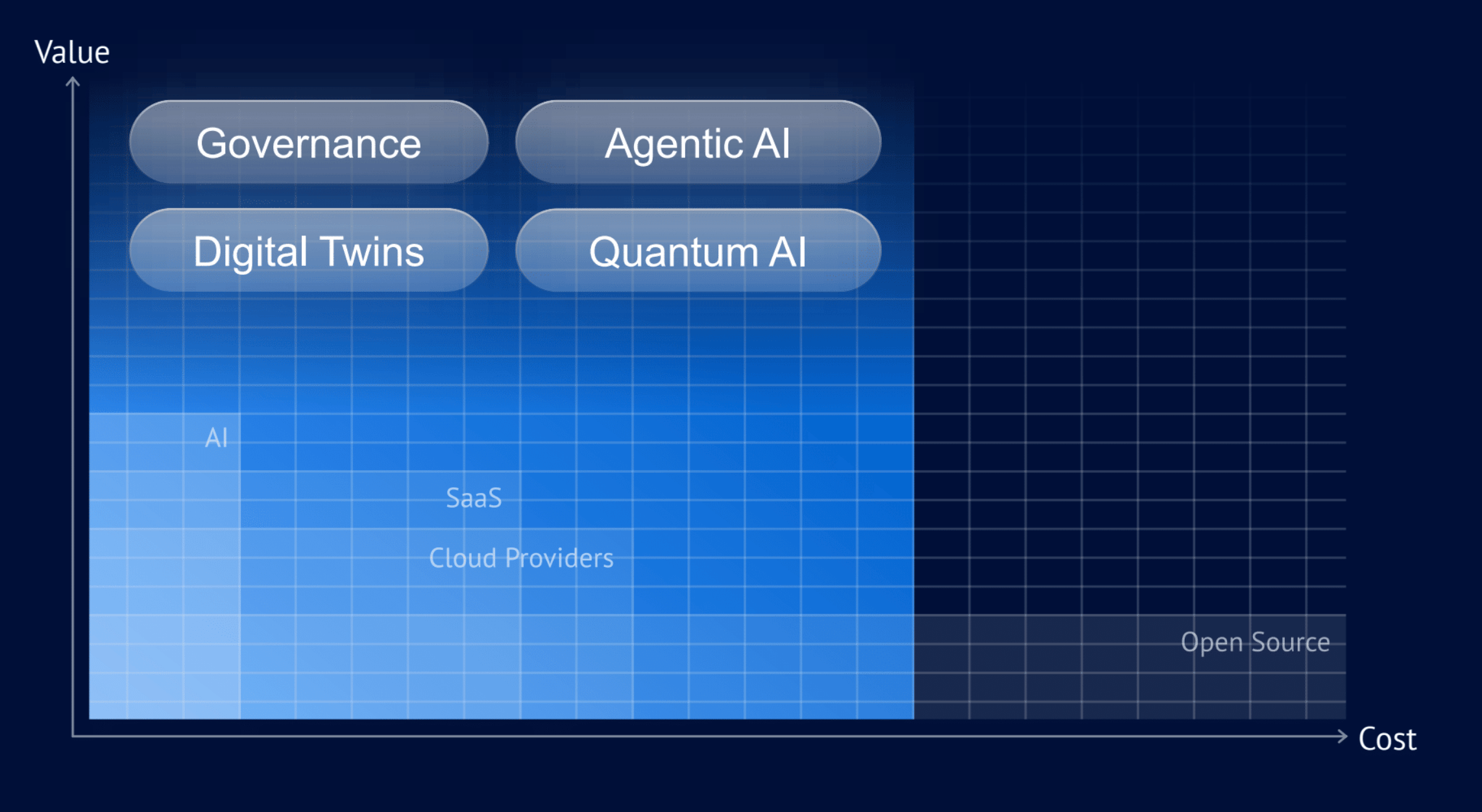 Value

Governance

Agentic AI

Digital Twins

Quantum AI

AI

SaaS

Cloud Providers

Open Source

Cost